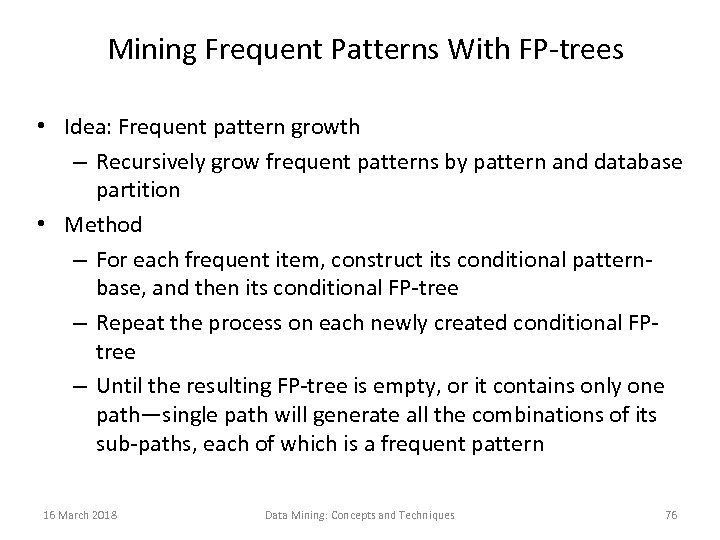 Mining Frequent Patterns With FP-trees

• Idea: Frequent pattern growth
– Recursively grow frequent patterns by pattern and database partition

• Method
– For each frequent item, construct its conditional pattern-base, and then its conditional FP-tree
– Repeat the process on each newly created conditional FP-tree
– Until the resulting FP-tree is empty, or it contains only one path—single path will generate all the combinations of its sub-paths, each of which is a frequent pattern

16 March 2018

Data Mining: Concepts and Techniques

76